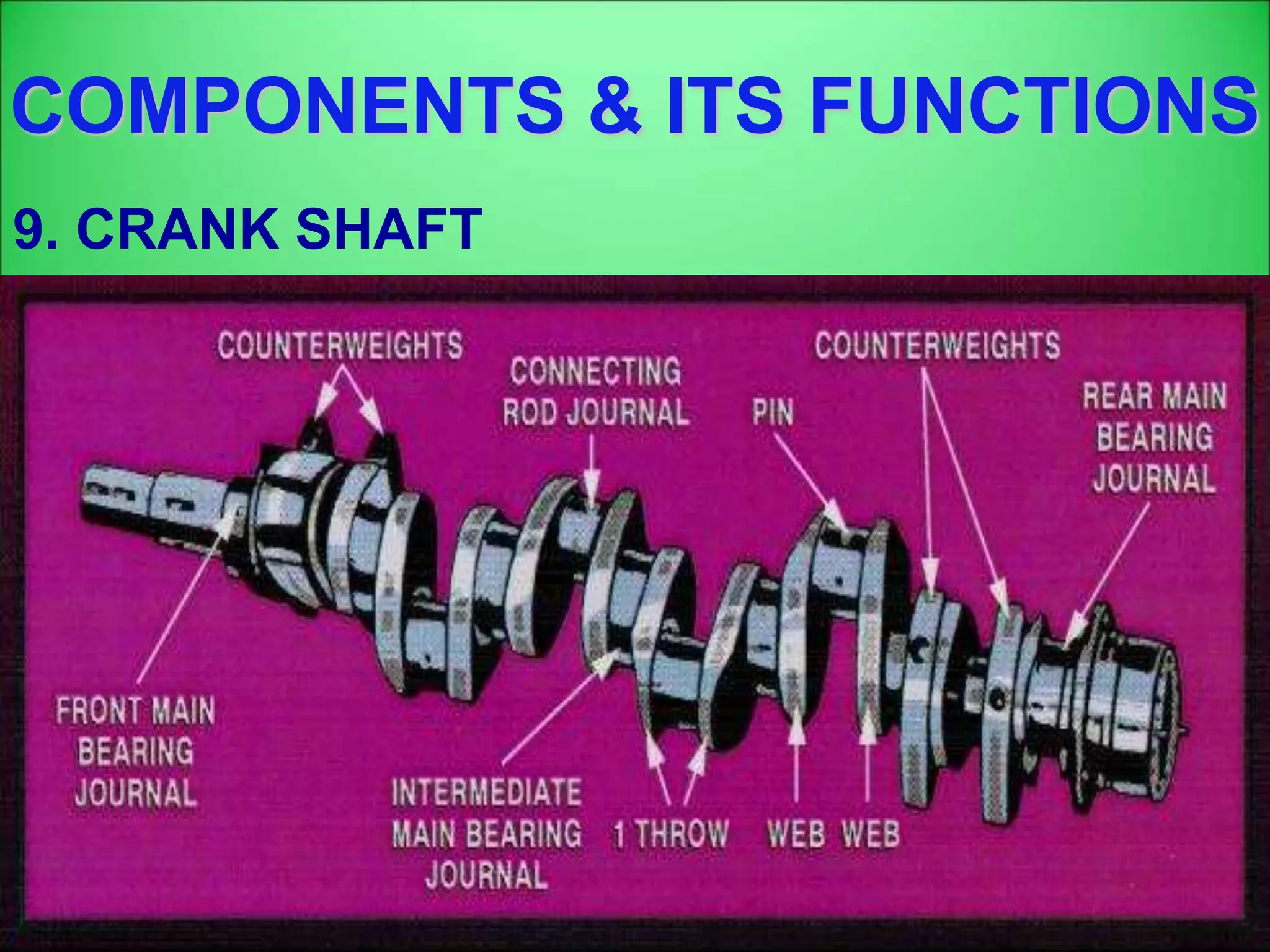 COMPONENTS & ITS FUNCTIONS

9. CRANK SHAFT

COUNTERWEIGHTS

CONNECTING ROD JOURNAL

PIN

COUNTERWEIGHTS

REAR MAIN BEARING JOURNAL

FRONT MAIN BEARING JOURNAL

INTERMEDIATE MAIN BEARING JOURNAL

1 THROW

WEB

WEB